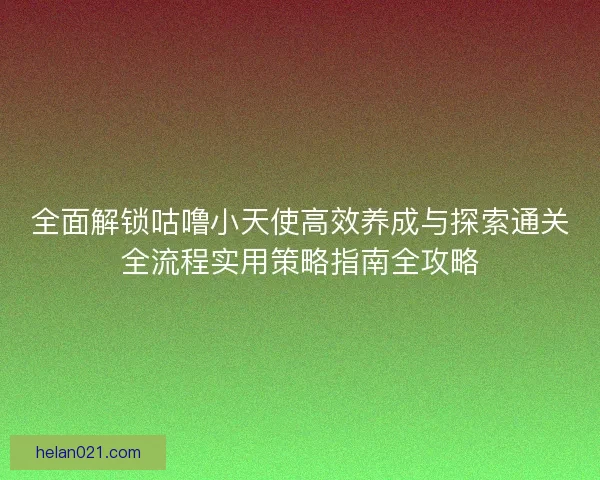 全面解锁咕噜小天使高效养成与探索通关全流程实用策略指南全攻略

helan021.com